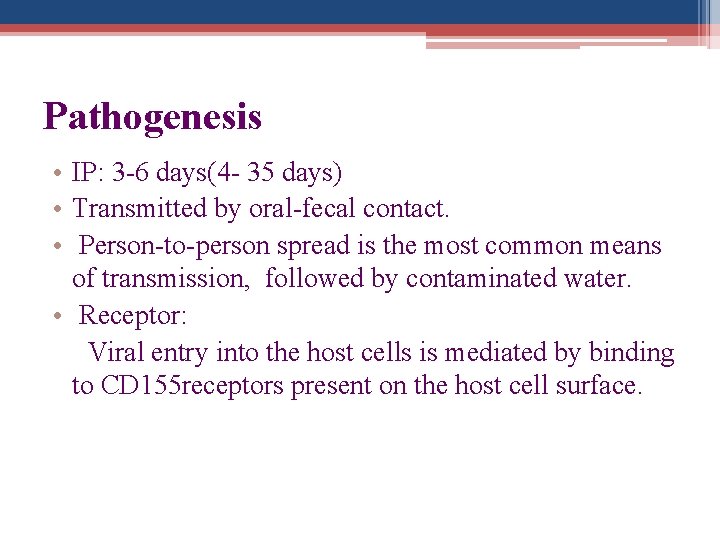 Pathogenesis

• IP: 3-6 days(4- 35 days)
• Transmitted by oral-fecal contact.
• Person-to-person spread is the most common means of transmission, followed by contaminated water.
• Receptor:
Viral entry into the host cells is mediated by binding to CD155receptors present on the host cell surface.